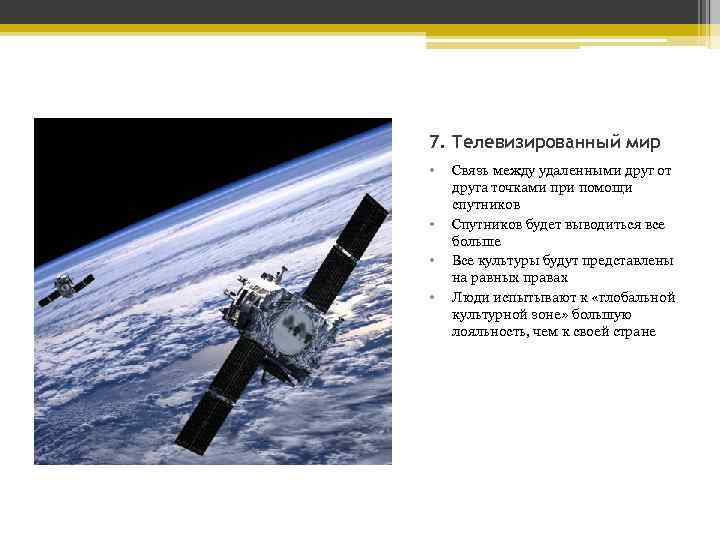 7. Телевизированный мир

• Связь между удаленными друг от друга точками при помощи спутников
• Спутников будет выводиться все больше
• Все культуры будут представлены на равных правах
• Люди испытывают к «глобальной культурной зоне» большую лояльность, чем к своей стране